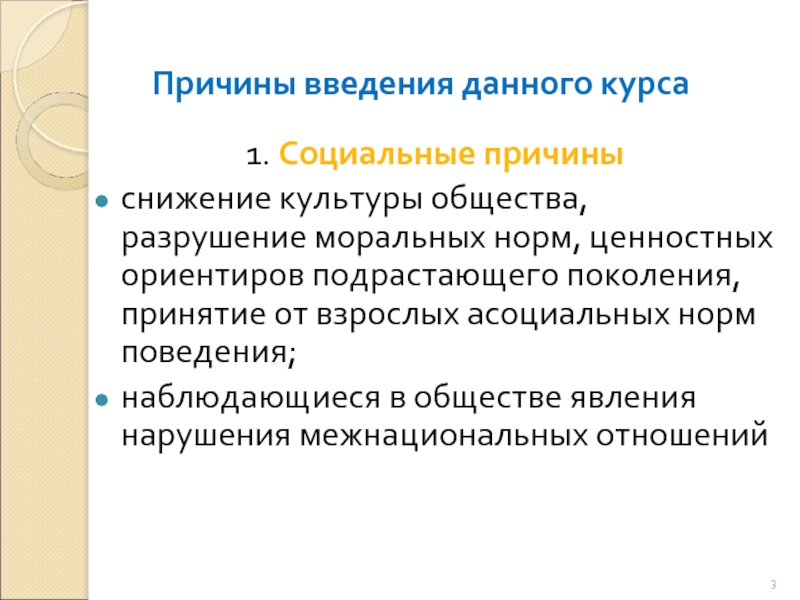 Причины введения данного курса

1. Социальные причины

- снижение культуры общества, разрушение моральных норм, ценностных ориентиров подрастающего поколения, принятие от взрослых асоциальных норм поведения;
- наблюдающиеся в обществе явления нарушения межнациональных отношений

3